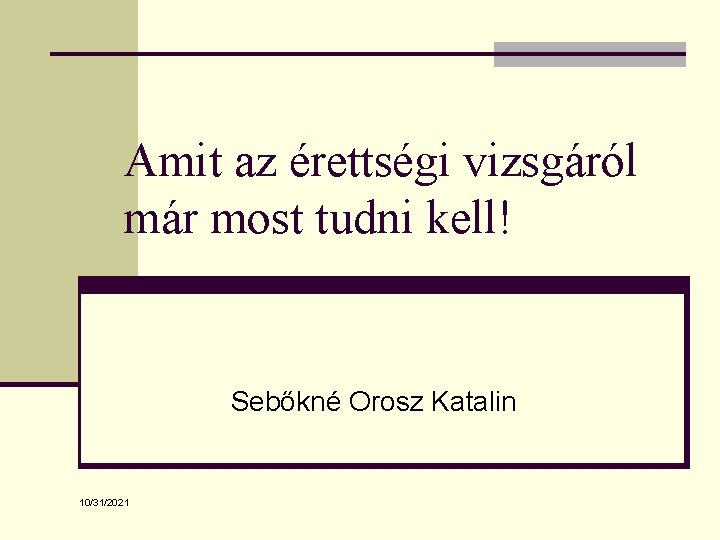 Amit az érettségi vizsgáról már most tudni kell!

Sebőkné Orosz Katalin

10/31/2021